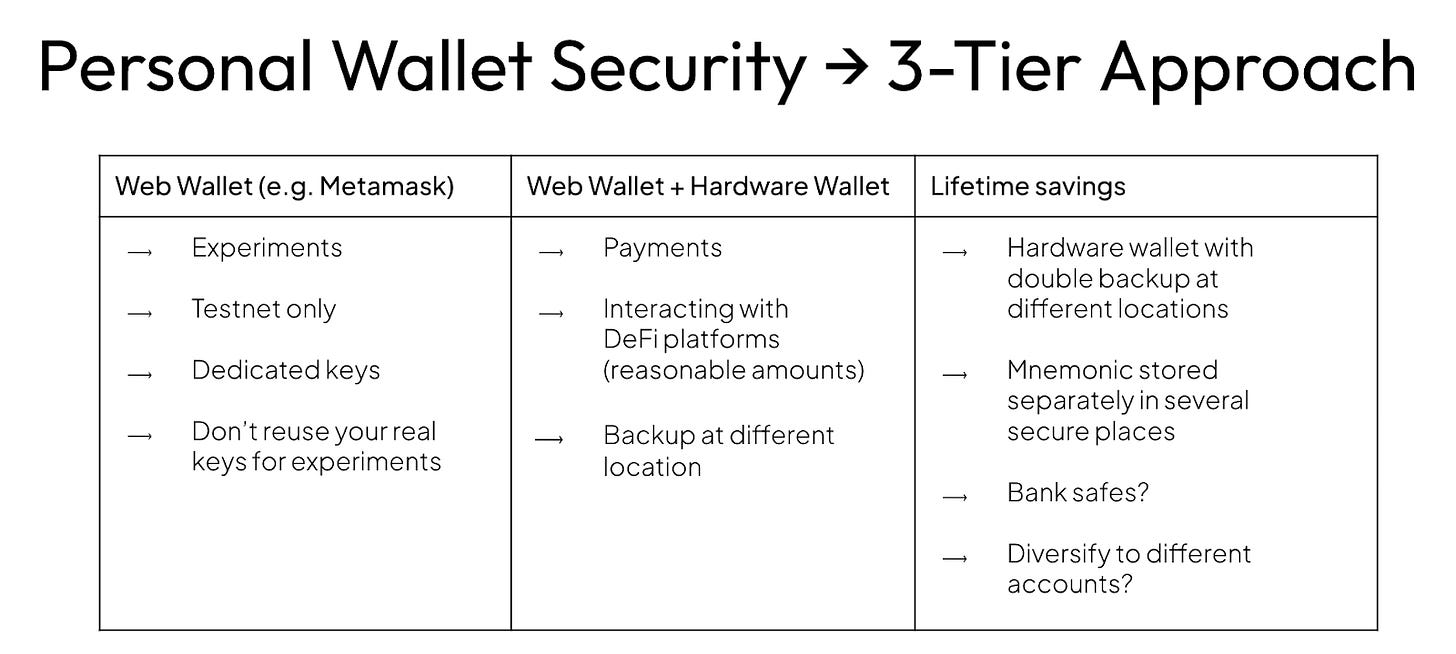 Personal Wallet Security → 3-Tier Approach

| Web Wallet (e.g. Metamask) | Web Wallet + Hardware Wallet | Lifetime savings |
|---|---|---|
| → Experiments<br>→ Testnet only<br>→ Dedicated keys<br>→ Don't reuse your real keys for experiments | → Payments<br>→ Interacting with DeFi platforms (reasonable amounts)<br>→ Backup at different location | → Hardware wallet with double backup at different locations<br>→ Mnemonic stored separately in several secure places<br>→ Bank safes?<br>→ Diversify to different accounts? |